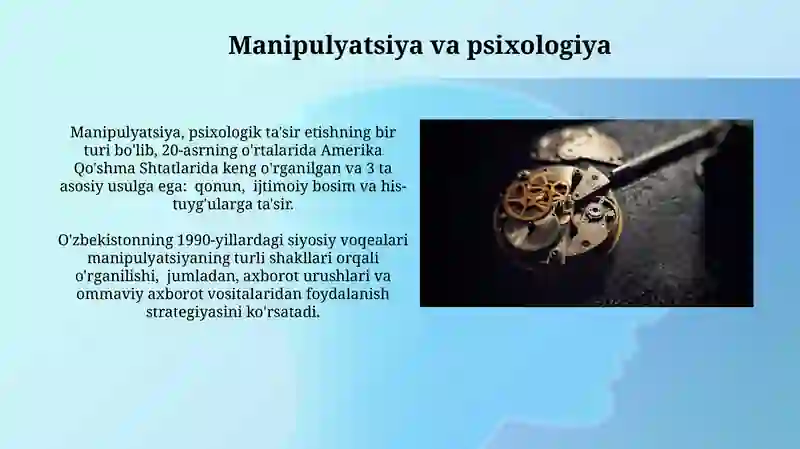 Manipulyatsiya va psixologiya

Manipulyatsiya, psixologik ta'sir etishning bir turi bo'lib, 20-asrning o'rtalarida Amerika Qo'shma Shtatlarida keng o'rganilgan va 3 ta asosiy usulga ega: qonun, ijtimoiy bosim va his-tuyg'ularga ta'sir.

O'zbekistonning 1990-yillardagi siyosiy voqealari manipulyatsiyaning turli shakllari orqali o'rganilishi, jumladan, axborot urushlari va ommaviy axborot vositalaridan foydalanish strategiyasini ko'rsatadi.